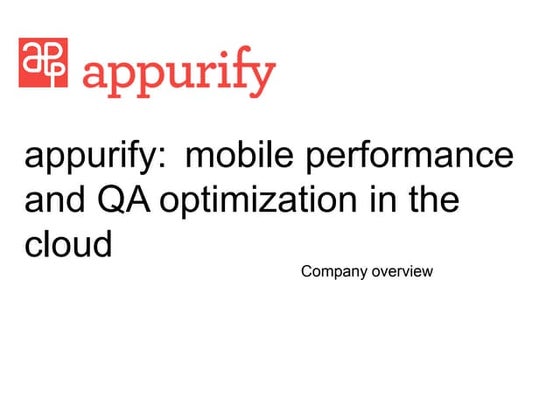 app appurify

appurify: mobile performance and QA optimization in the cloud

Company overview